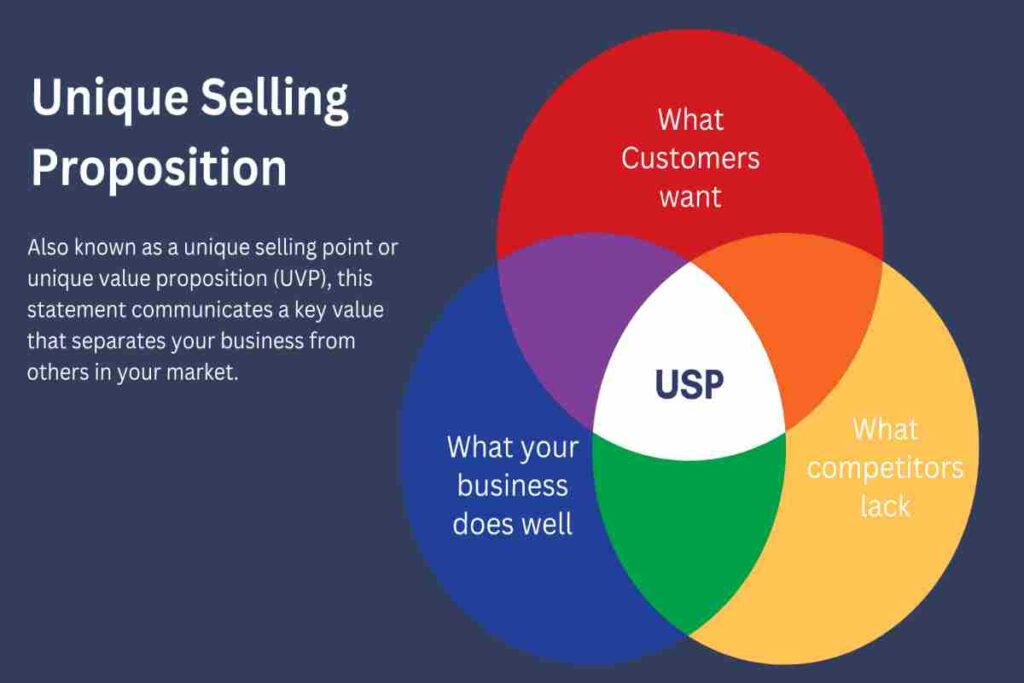 Unique Selling Proposition

Also known as a unique selling point or unique value proposition (UVP), this statement communicates a key value that separates your business from others in your market.

What Customers want

USP

What your business does well

What competitors lack